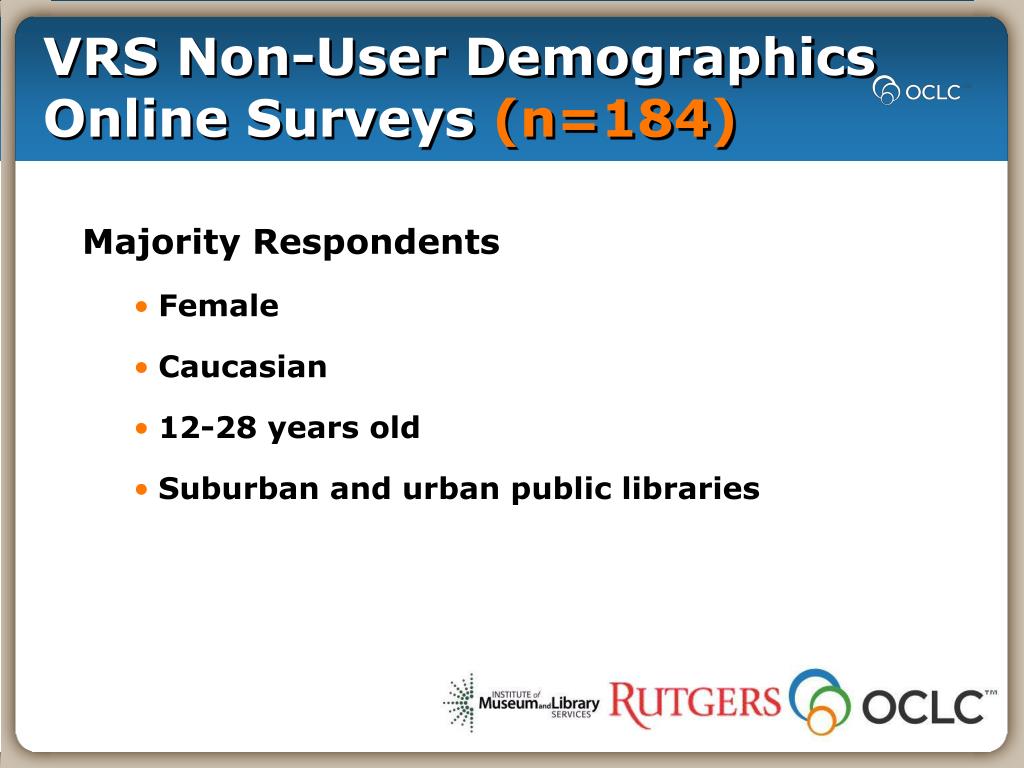 VRS Non-User Demographics Online Surveys (n=184)

OCLC

Majority Respondents

• Female

• Caucasian

• 12-28 years old

• Suburban and urban public libraries

INSTITUTE of Museum and Library SERVICES

RUTGERS

OCLC™